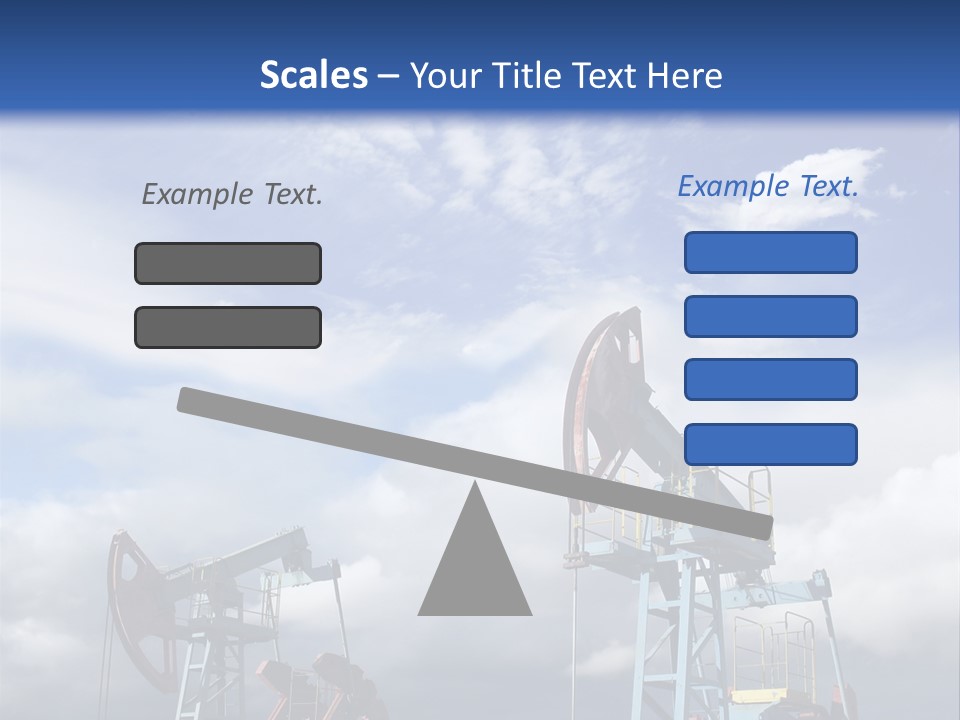 Scales – Your Title Text Here

Example Text.

Example Text.